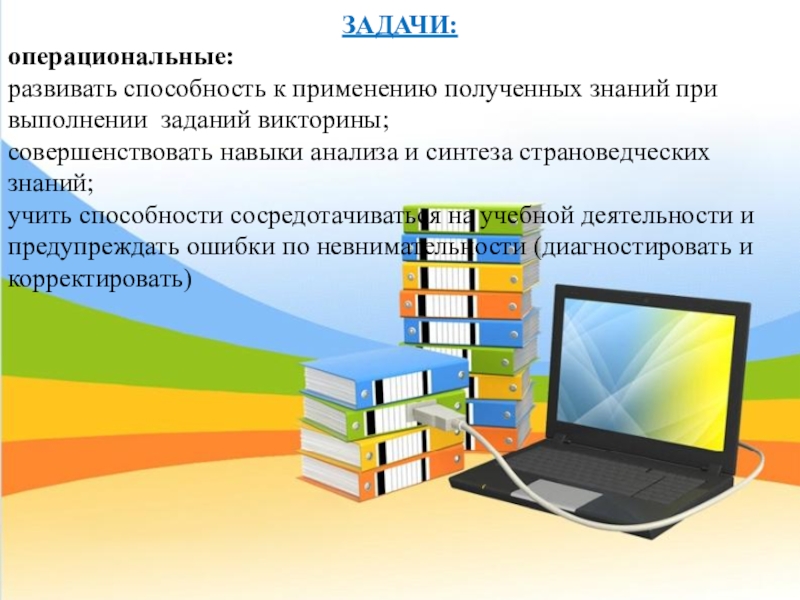 ЗАДАЧИ:

операциональные:
развивать способность к применению полученных знаний при выполнении заданий викторины;
совершенствовать навыки анализа и синтеза страноведческих знаний;
учить способности сосредотачиваться на учебной деятельности и предупреждать ошибки по невнимательности (диагностировать и корректировать)